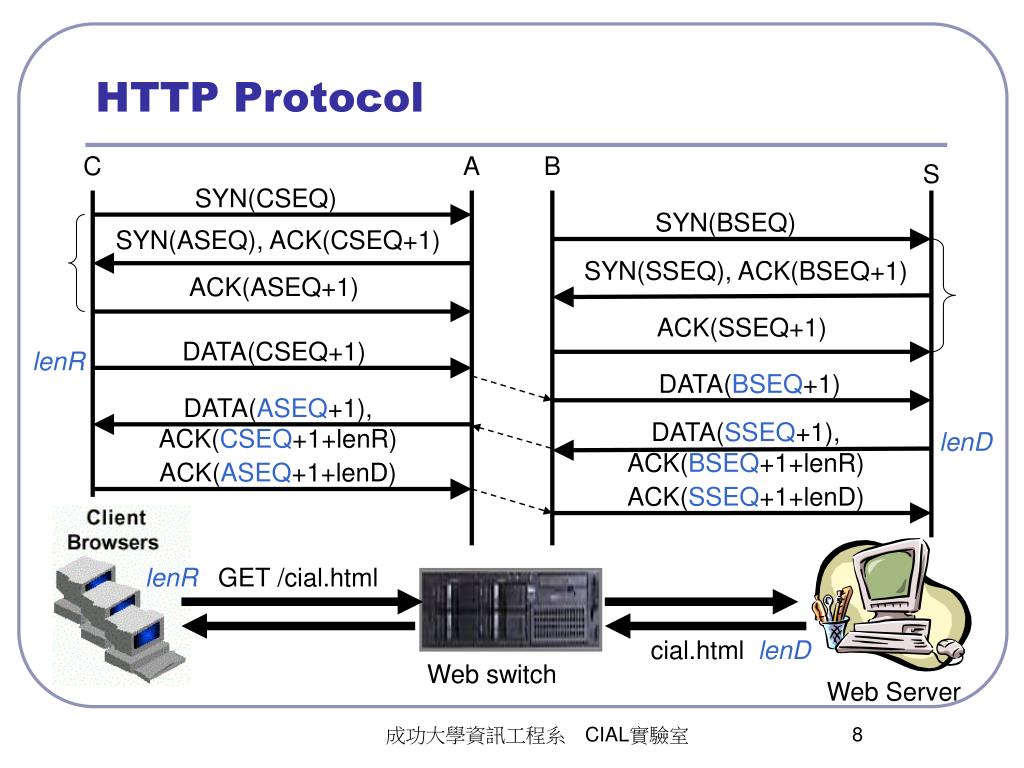 HTTP Protocol

C

A

B

S

SYN(CSEQ)

SYN(ASEQ), ACK(CSEQ+1)

ACK(ASEQ+1)

lenR

DATA(CSEQ+1)

DATA(ASEQ+1), ACK(CSEQ+1+lenR)

ACK(ASEQ+1+lenD)

SYN(BSEQ)

SYN(SSEQ), ACK(BSEQ+1)

ACK(SSEQ+1)

DATA(BSEQ+1)

DATA(SSEQ+1), ACK(BSEQ+1+lenR)

lenD

ACK(SSEQ+1+lenD)

Client Browsers

lenR GET /cial.html

Web switch

cial.html lenD

Web Server

成功大學資訊工程系 CIAL實驗室

8